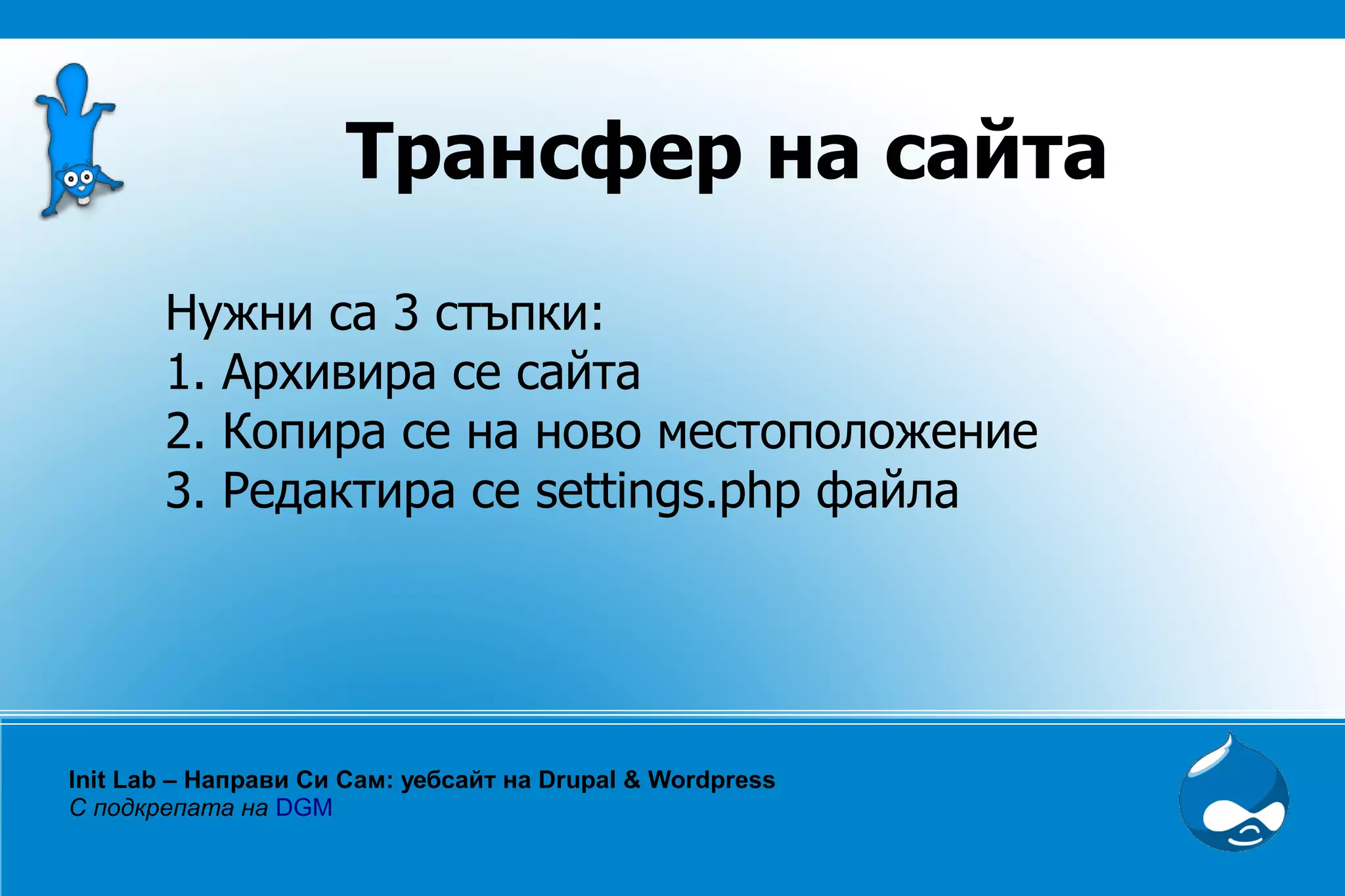 Трансфер на сайта

Нужни са 3 стъпки:
1. Архивира се сайта
2. Копира се на ново местоположение
3. Редактира се settings.php файла

Init Lab – Направи Си Сам: уебсайт на Drupal & Wordpress
С подкрепата на DGM